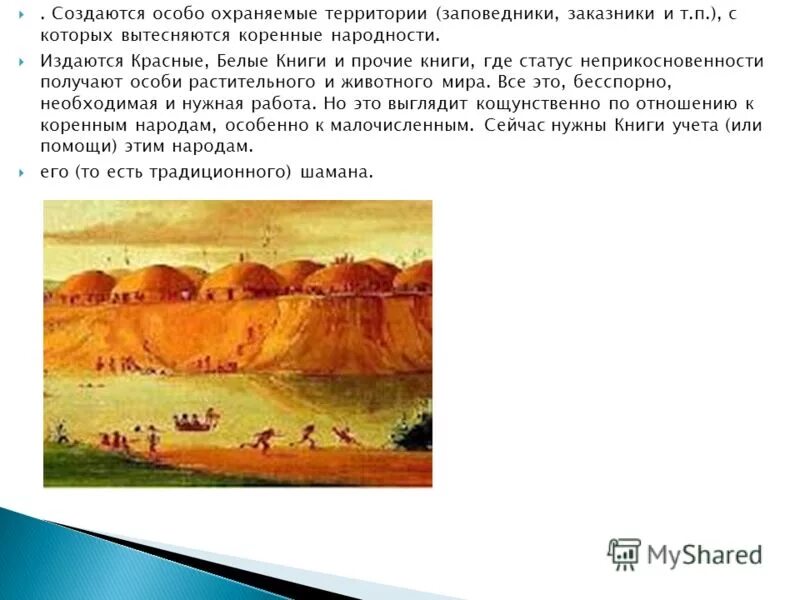 . Создаются особо охраняемые территории (заповедники, заказники и т.п.), с которых вытесняются коренные народности.

Издаются Красные, Белые Книги и прочие книги, где статус неприкосновенности получают особи растительного и животного мира. Все это, бесспорно, необходимая и нужная работа. Но это выглядит кощунственно по отношению к коренным народам, особенно к малочисленным. Сейчас нужны Книги учета (или помощи) этим народам.

его (то есть традиционного) шамана.

MyShared